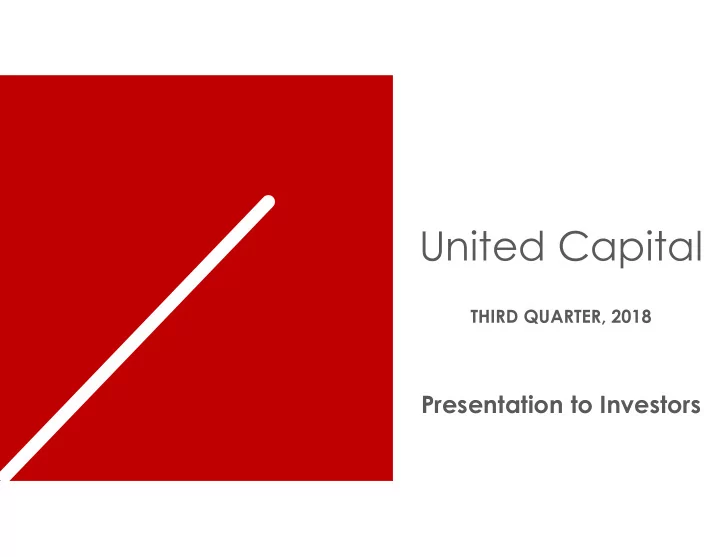 United Capital

THIRD QUARTER, 2018

Presentation to Investors